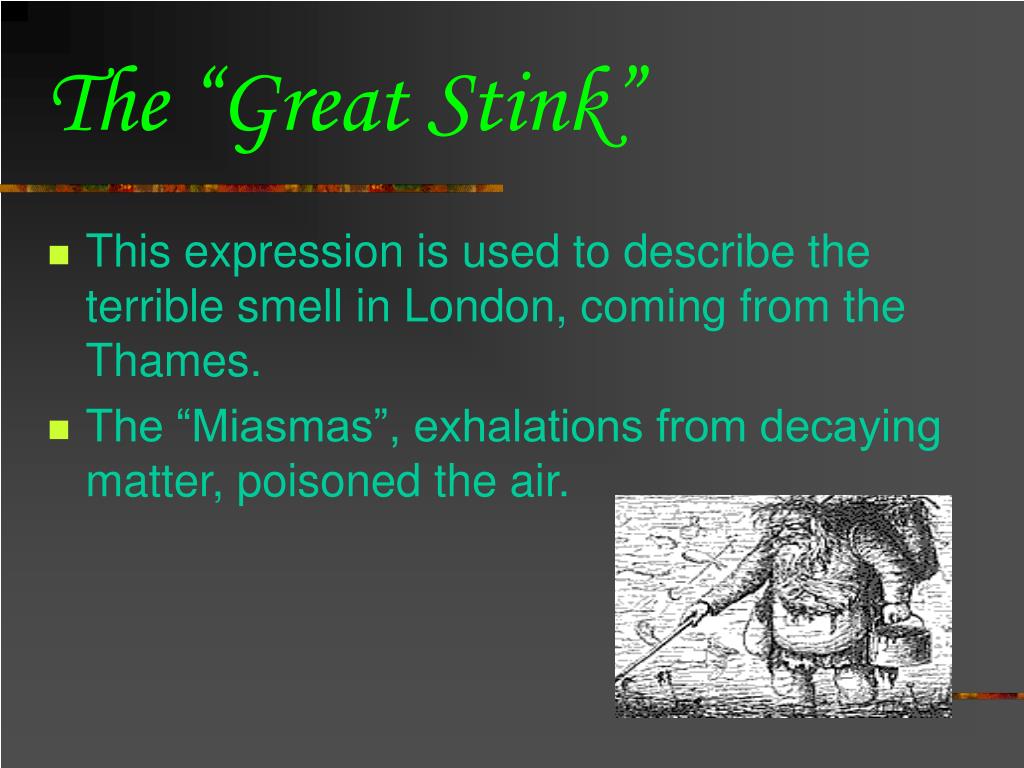 The “Great Stink”

This expression is used to describe the terrible smell in London, coming from the Thames.

The “Miasmas”, exhalations from decaying matter, poisoned the air.